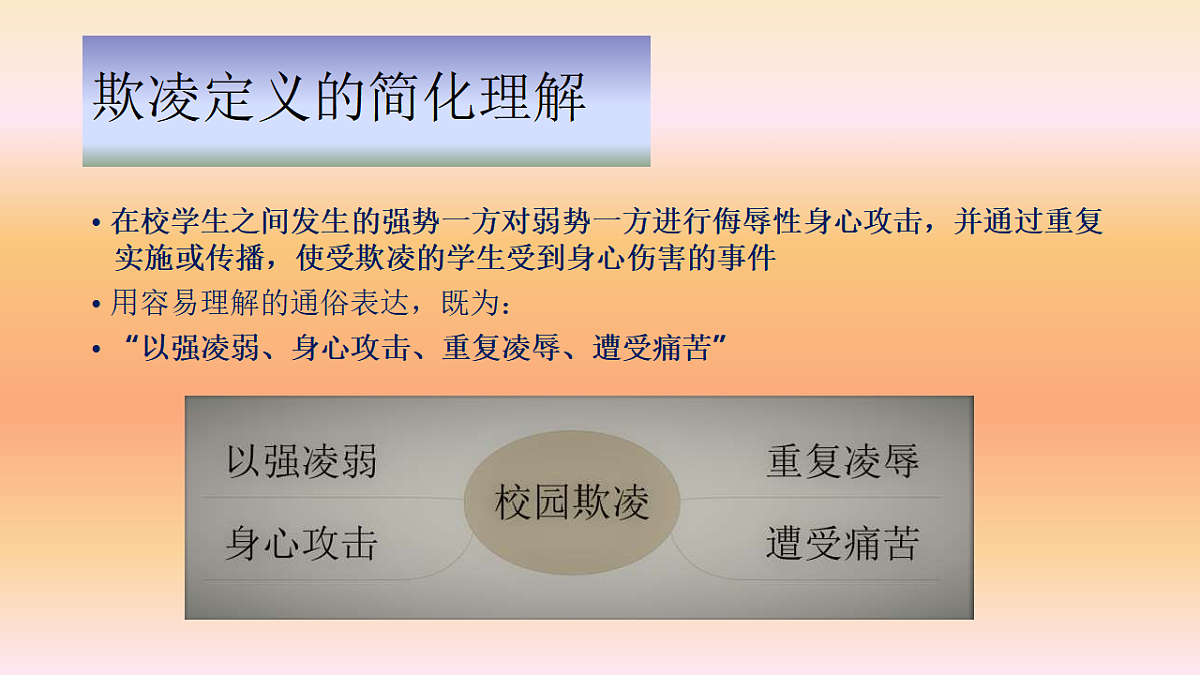 欺凌定义的简化理解

• 在校学生之间发生的强势一方对弱势一方进行侮辱性身心攻击，并通过重复实施或传播，使受欺凌的学生受到身心伤害的事件
• 用容易理解的通俗表达，既为：
• “以强凌弱、身心攻击、重复凌辱、遭受痛苦”

以强凌弱
身心攻击
校园欺凌
重复凌辱
遭受痛苦